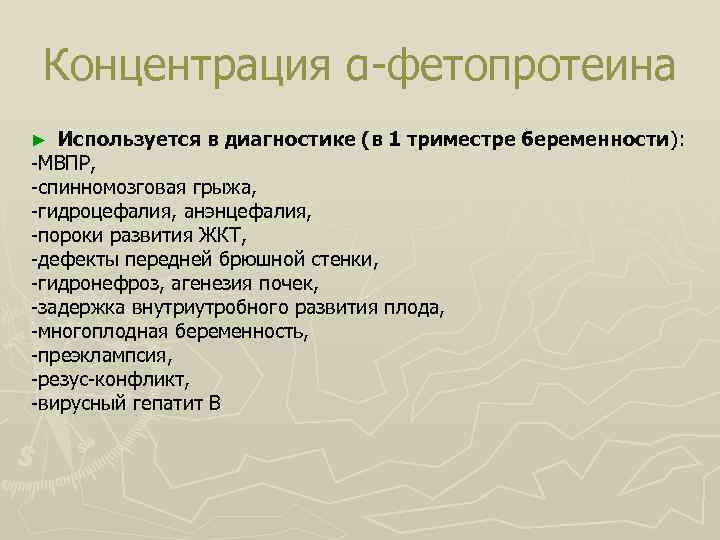 Концентрация α-фетопротеина

► Используется в диагностике (в 1 триместре беременности):
-МВПР,
-спинномозговая грыжа,
-гидроцефалия, анэнцефалия,
-пороки развития ЖКТ,
-дефекты передней брюшной стенки,
-гидронефроз, агенезия почек,
-задержка внутриутробного развития плода,
-многоплодная беременность,
-преэклампсия,
-резус-конфликт,
-вирусный гепатит В